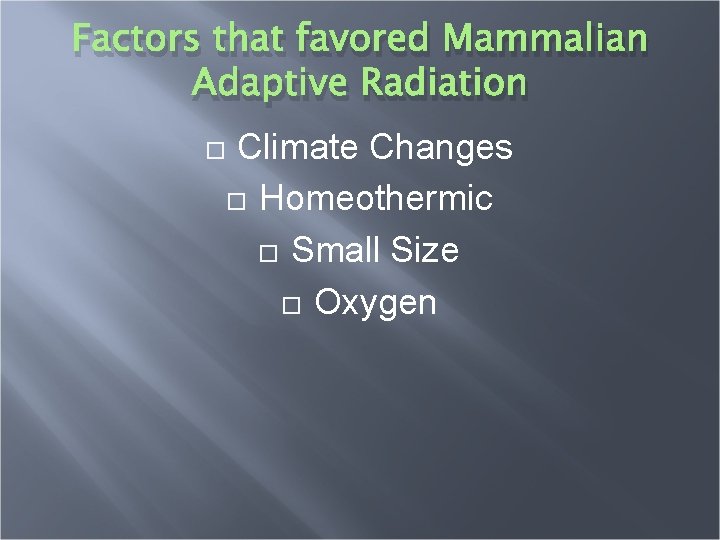 Factors that favored Mammalian Adaptive Radiation

□ Climate Changes
□ Homeothermic
□ Small Size
□ Oxygen